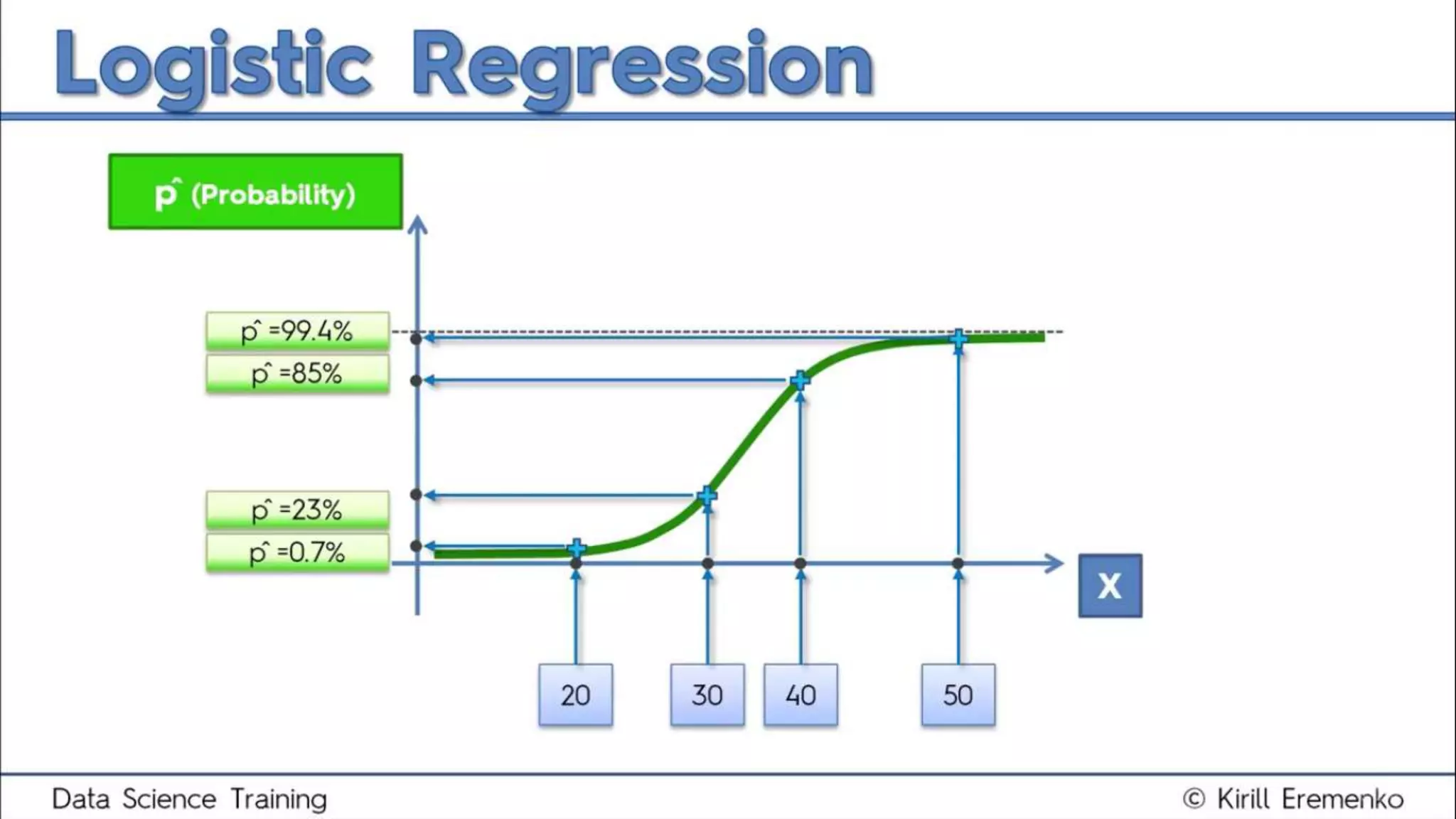 Logistic Regression

$\hat{p}$ (Probability)

$\hat{p}$ =99.4%

$\hat{p}$ =85%

$\hat{p}$ =23%

$\hat{p}$ =0.7%

X

20

30

40

50

Data Science Training

© Kirill Eremenko